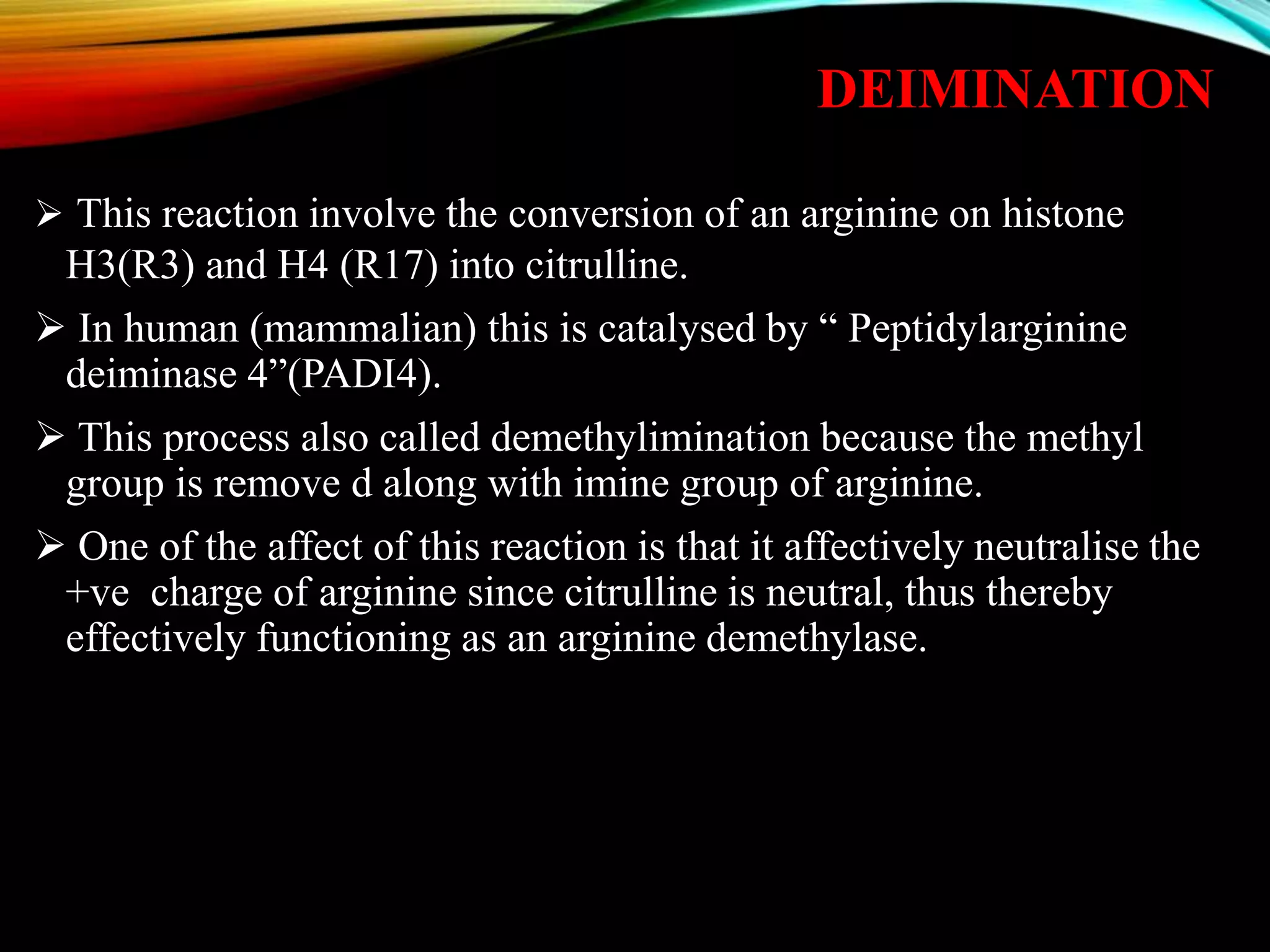 DEIMINATION

➢ This reaction involve the conversion of an arginine on histone H3(R3) and H4 (R17) into citrulline.

➢ In human (mammalian) this is catalysed by “ Peptidylarginine deiminase 4”(PADI4).

➢ This process also called demethylimination because the methyl group is remove d along with imine group of arginine.

➢ One of the affect of this reaction is that it affectively neutralise the +ve charge of arginine since citrulline is neutral, thus thereby effectively functioning as an arginine demethylase.